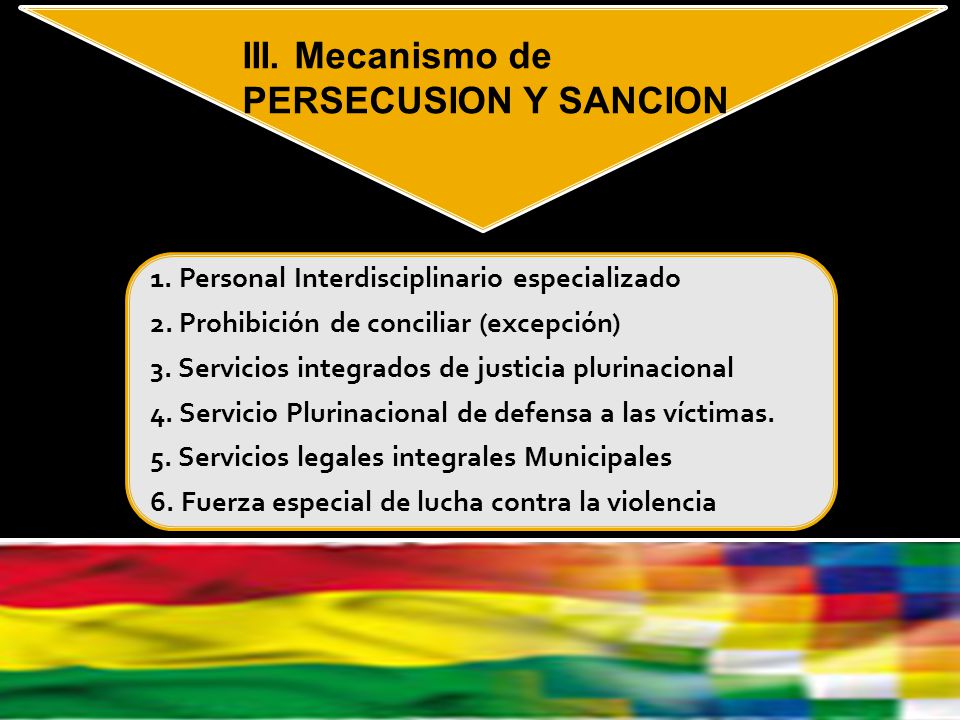 III. Mecanismo de PERSECUSION Y SANCION

1. Personal Interdisciplinario especializado
2. Prohibición de conciliar (excepción)
3. Servicios integrados de justicia plurinacional
4. Servicio Plurinacional de defensa a las víctimas.
5. Servicios legales integrales Municipales
6. Fuerza especial de lucha contra la violencia